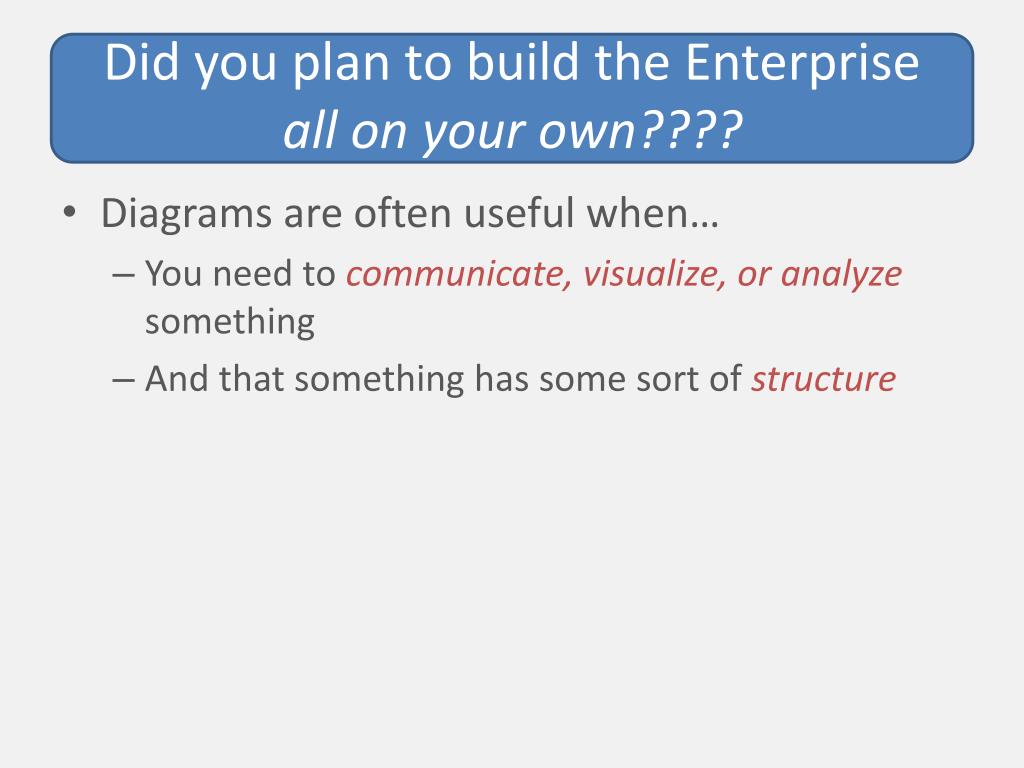 Did you plan to build the Enterprise
all on your own????

• Diagrams are often useful when…
– You need to communicate, visualize, or analyze something
– And that something has some sort of structure